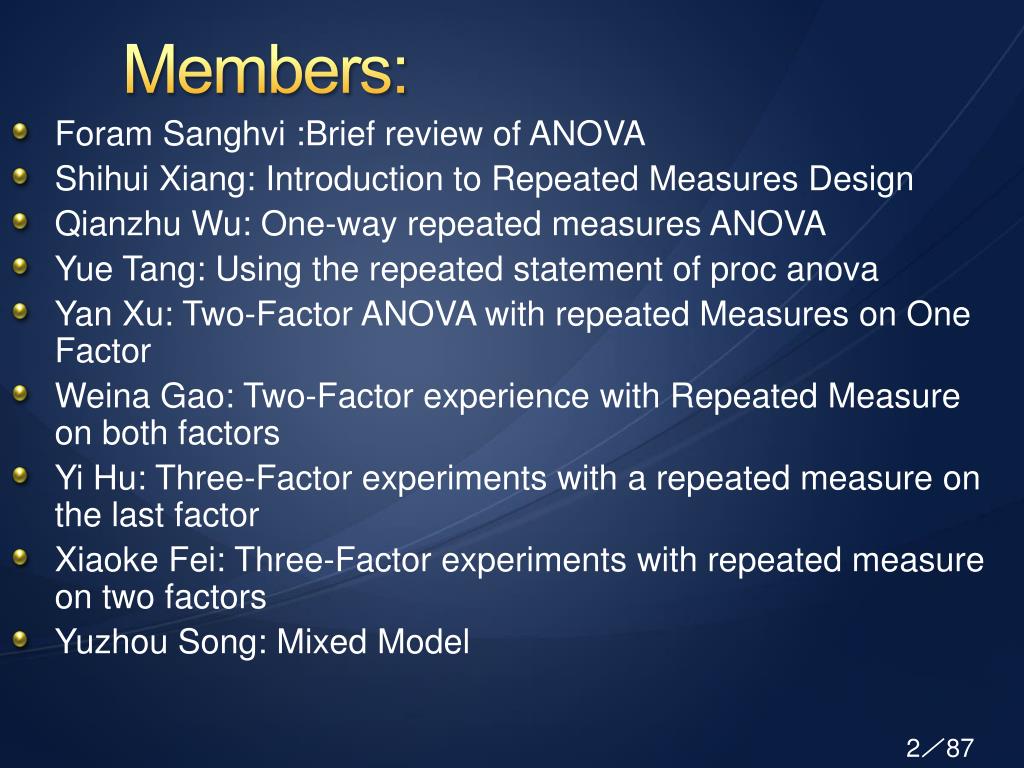 Members:

Foram Sanghvi :Brief review of ANOVA
Shihui Xiang: Introduction to Repeated Measures Design
Qianzhu Wu: One-way repeated measures ANOVA
Yue Tang: Using the repeated statement of proc anova
Yan Xu: Two-Factor ANOVA with repeated Measures on One Factor
Weina Gao: Two-Factor experience with Repeated Measure on both factors
Yi Hu: Three-Factor experiments with a repeated measure on the last factor
Xiaoke Fei: Three-Factor experiments with repeated measure on two factors
Yuzhou Song: Mixed Model

2／87